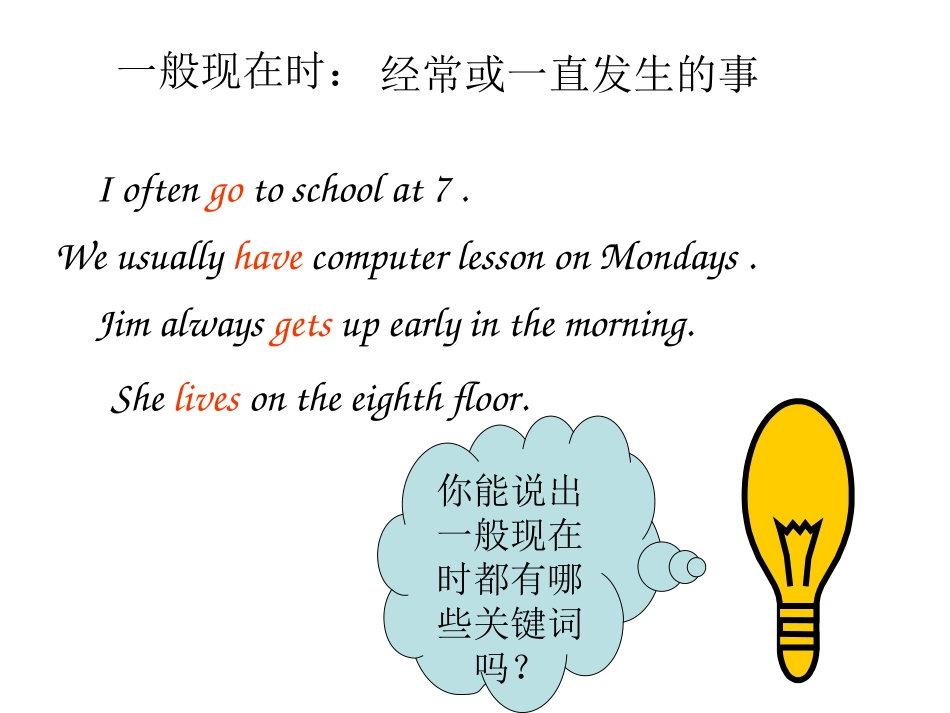 一般现在时： 经常或一直发生的事

I often go to school at 7 .

We usually have computer lesson on Mondays .

Jim always gets up early in the morning.

She lives on the eighth floor.

你能说出一般现在时都有哪些关键词吗？